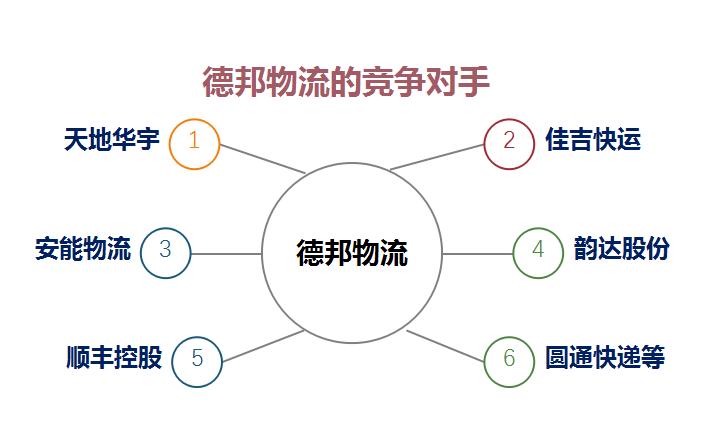 德邦物流的竞争对手

天地华宇 1

2 佳吉快运

安能物流 3

德邦物流

4 韵达股份

顺丰控股 5

6 圆通快递等